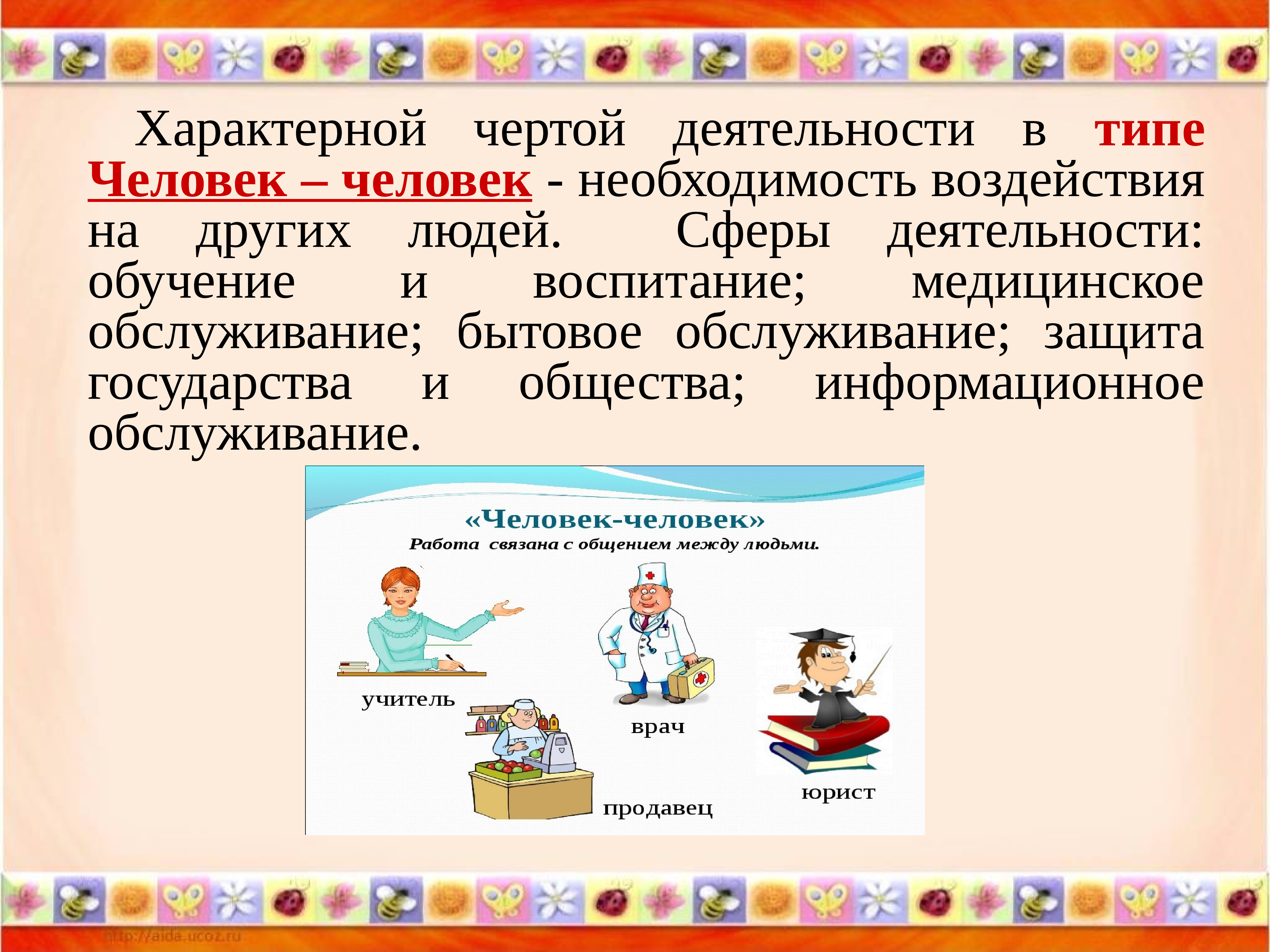 Характерной чертой деятельности в типе Человек – человек - необходимость воздействия на других людей. Сферы деятельности: обучение и воспитание; медицинское обслуживание; бытовое обслуживание; защита государства и общества; информационное обслуживание.

«Человек-человек»
Работа связана с общением между людьми.

учитель
врач
продавец
юрист

http://aida.ucoz.ru